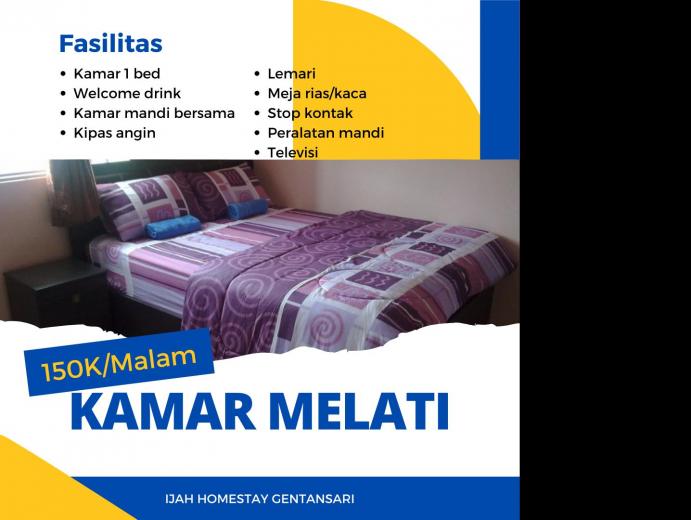 Fasilitas

- Kamar 1 bed
- Welcome drink
- Kamar mandi bersama
- Kipas angin

- Lemari
- Meja rias/kaca
- Stop kontak
- Peralatan mandi
- Televisi

150K/Malam

KAMAR MELATI

IJAH HOMESTAY GENTANSARI